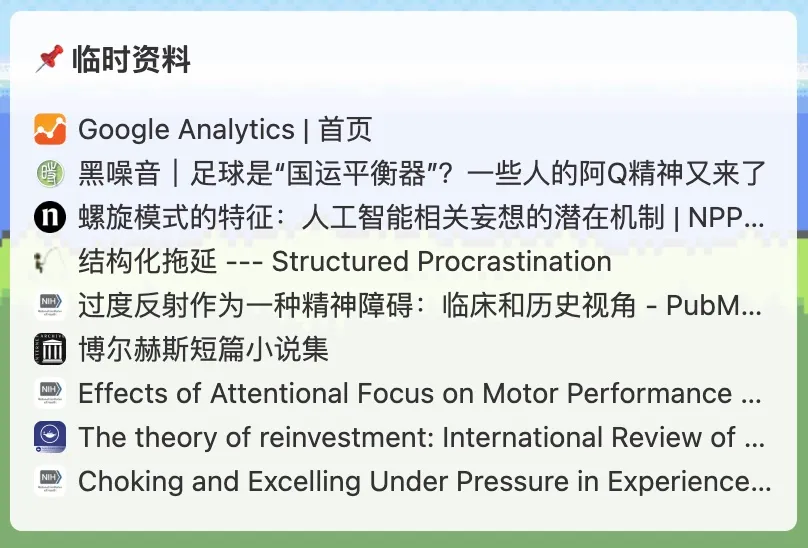 临时资料

Google Analytics | 首页
黑噪音｜足球是“国运平衡器”？一些人的阿Q精神又来了
螺旋模式的特征：人工智能相关妄想的潜在机制 | NPP...
结构化拖延 --- Structured Procrastination
过度反射作为一种精神障碍：临床和历史视角 - PubM...
博尔赫斯短篇小说集
Effects of Attentional Focus on Motor Performance ...
The theory of reinvestment: International Review of ...
Choking and Excelling Under Pressure in Experience...